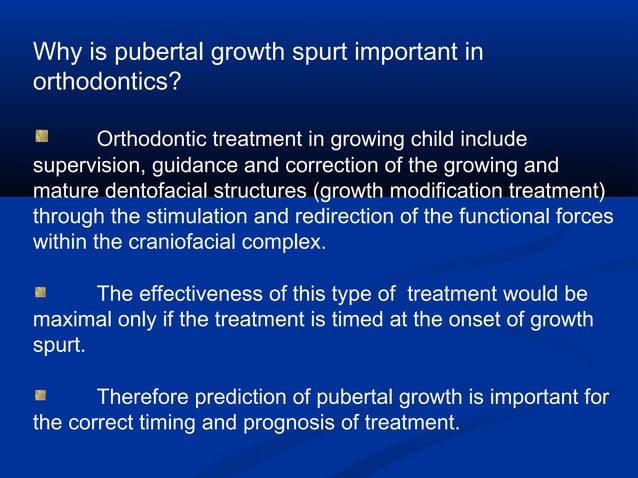 Why is pubertal growth spurt important in orthodontics?

Orthodontic treatment in growing child include supervision, guidance and correction of the growing and mature dentofacial structures (growth modification treatment) through the stimulation and redirection of the functional forces within the craniofacial complex.

The effectiveness of this type of treatment would be maximal only if the treatment is timed at the onset of growth spurt.

Therefore prediction of pubertal growth is important for the correct timing and prognosis of treatment.